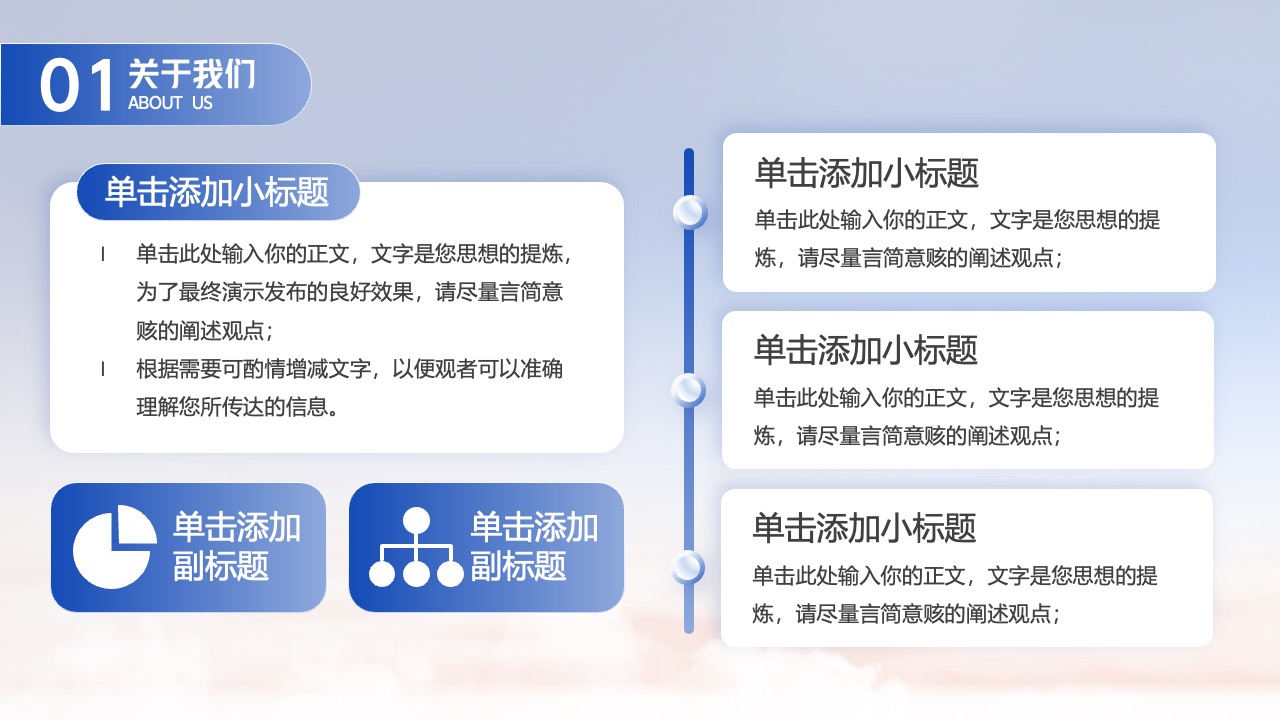 01 关于我们
ABOUT US

单击添加小标题

l 单击此处输入你的正文，文字是您思想的提炼，为了最终演示发布的良好效果，请尽量言简意赅的阐述观点；

l 根据需要可酌情增减文字，以便观者可以准确理解您所传达的信息。

单击添加副标题

单击添加副标题

单击添加小标题
单击此处输入你的正文，文字是您思想的提炼，请尽量言简意赅的阐述观点；

单击添加小标题
单击此处输入你的正文，文字是您思想的提炼，请尽量言简意赅的阐述观点；

单击添加小标题
单击此处输入你的正文，文字是您思想的提炼，请尽量言简意赅的阐述观点；